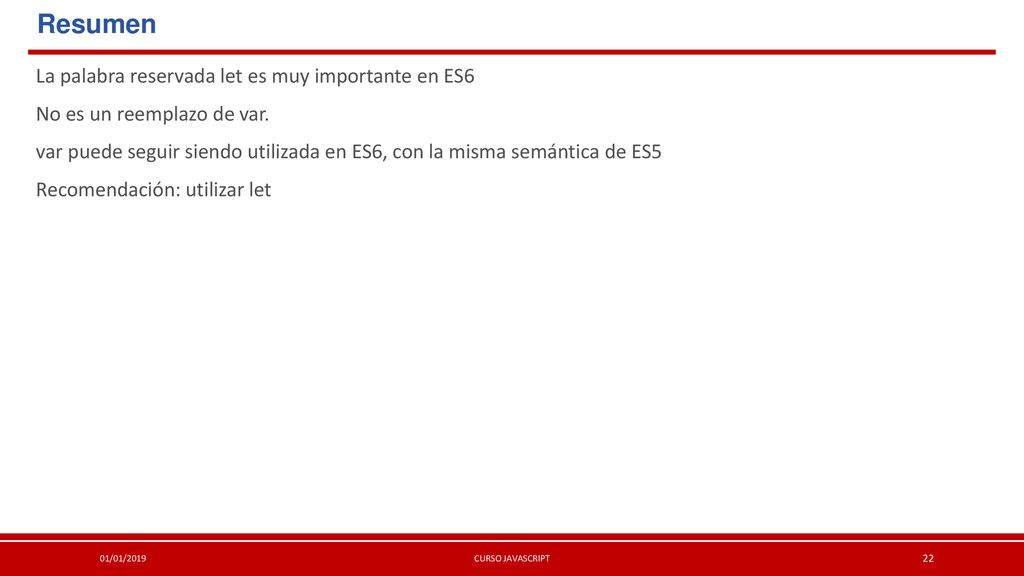 Resumen

La palabra reservada let es muy importante en ES6

No es un reemplazo de var.

var puede seguir siendo utilizada en ES6, con la misma semántica de ES5

Recomendación: utilizar let

01/01/2019

CURSO JAVASCRIPT

22